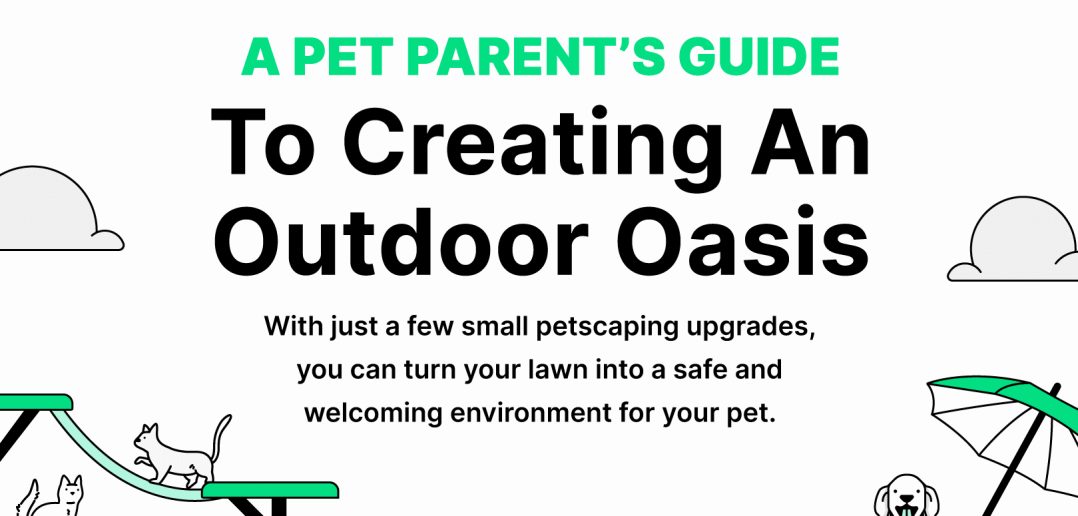 A PET PARENT'S GUIDE

To Creating An Outdoor Oasis

With just a few small petscaping upgrades, you can turn your lawn into a safe and welcoming environment for your pet.